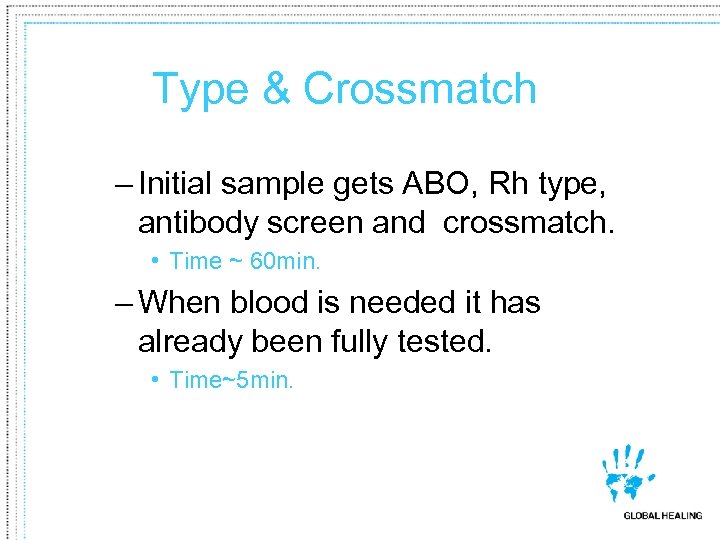 Type & Crossmatch

– Initial sample gets ABO, Rh type, antibody screen and crossmatch.

• Time ~ 60min.

– When blood is needed it has already been fully tested.

• Time~5min.

GLOBAL HEALING